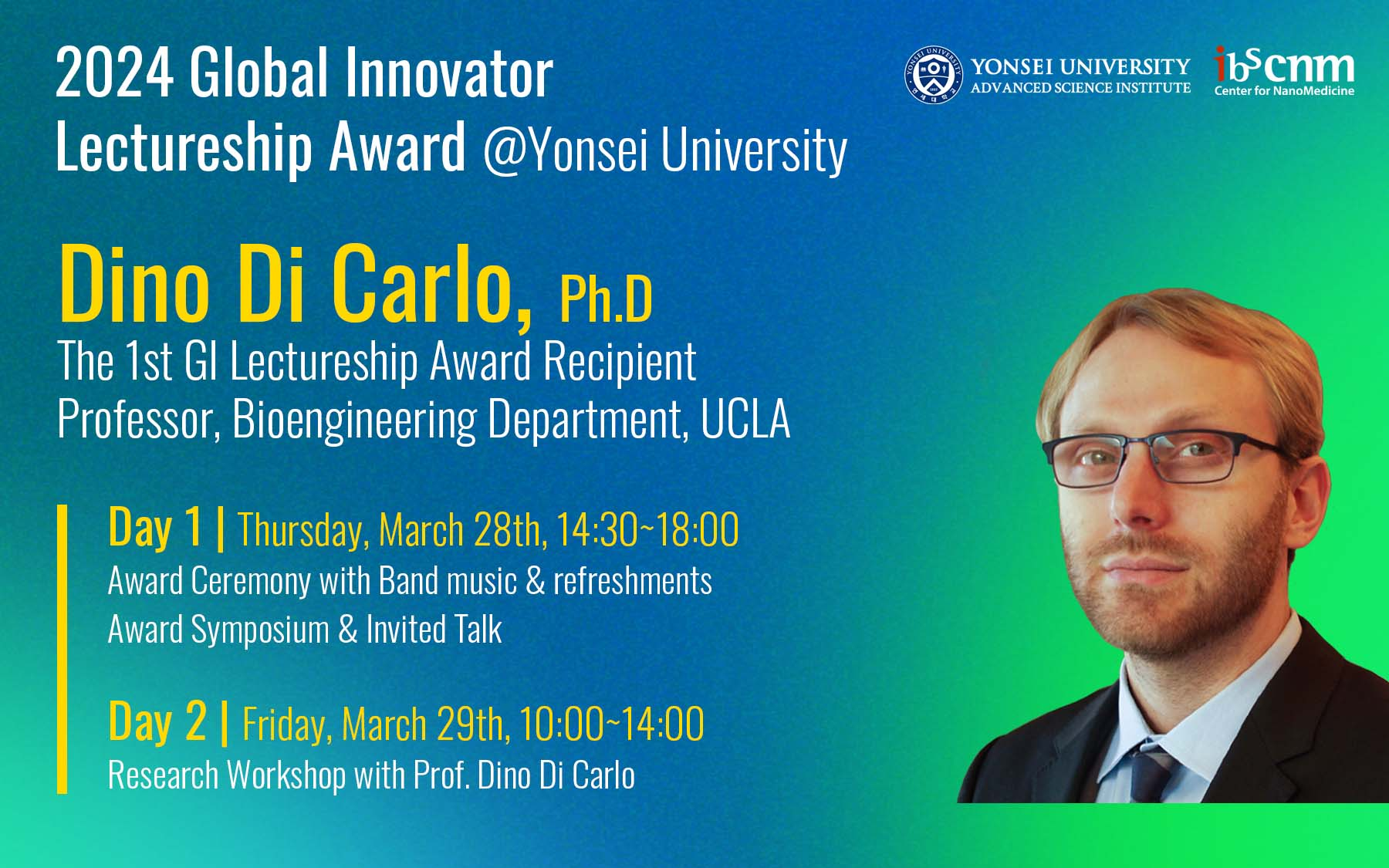 2024 Global Innovator Lectureship Award @Yonsei University

YONSEI UNIVERSITY ADVANCED SCIENCE INSTITUTE

ibs cnm Center for NanoMedicine

Dino Di Carlo, Ph.D

The 1st GI Lectureship Award Recipient
Professor, Bioengineering Department, UCLA

Day 1 | Thursday, March 28th, 14:30~18:00
Award Ceremony with Band music & refreshments
Award Symposium & Invited Talk

Day 2 | Friday, March 29th, 10:00~14:00
Research Workshop with Prof. Dino Di Carlo